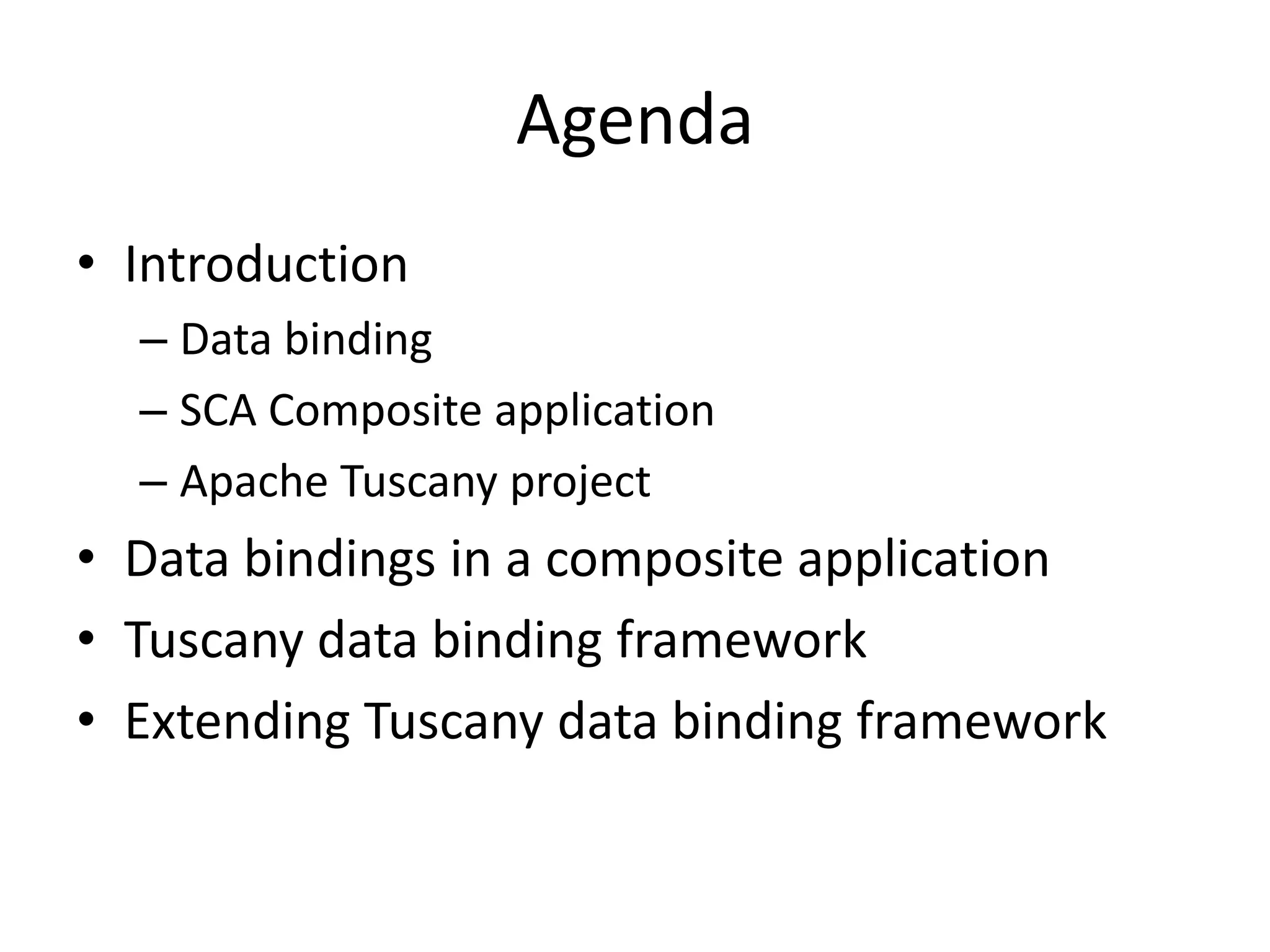 Agenda

• Introduction
– Data binding
– SCA Composite application
– Apache Tuscany project
• Data bindings in a composite application
• Tuscany data binding framework
• Extending Tuscany data binding framework